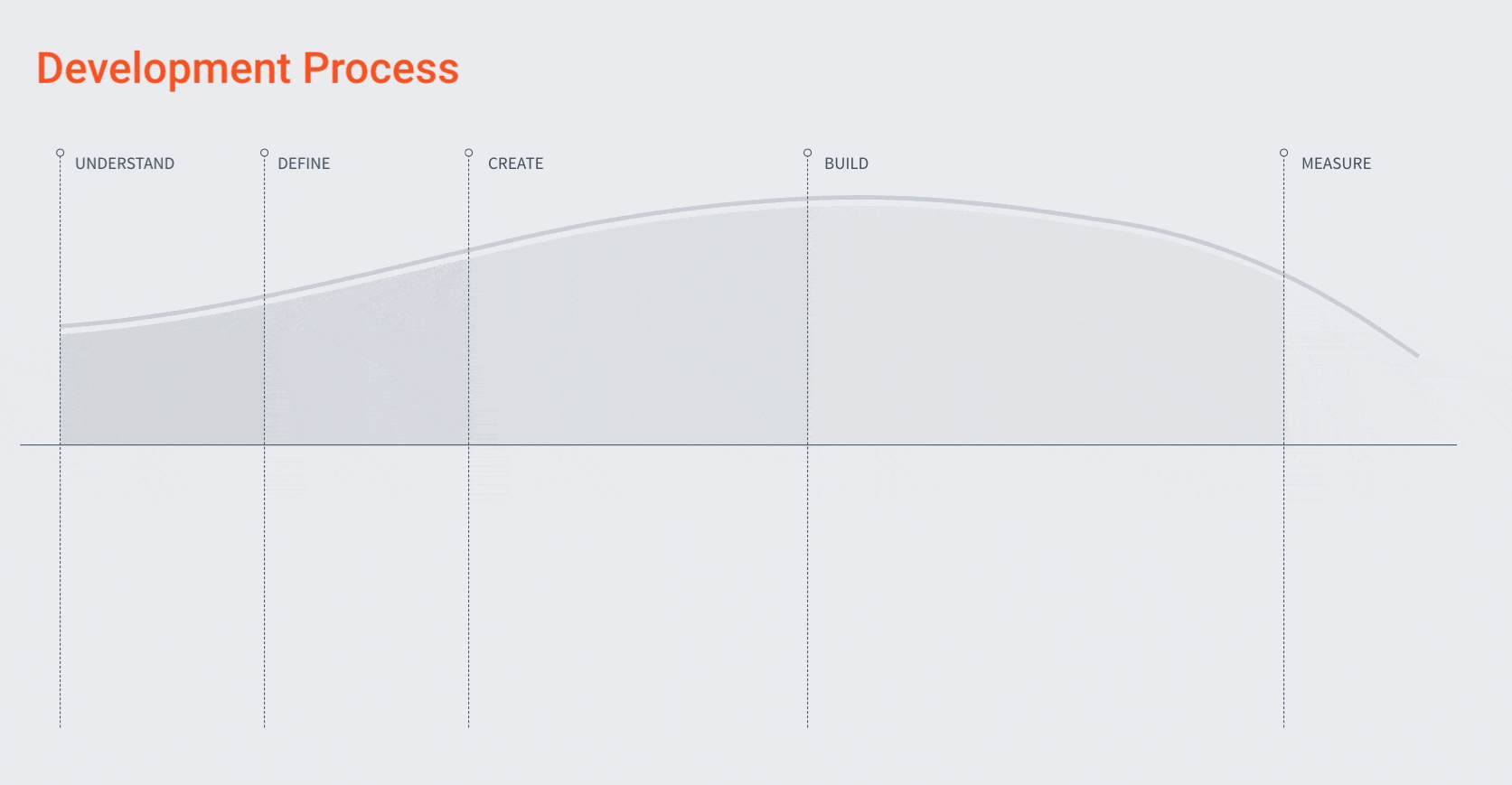 Development Process

UNDERSTAND
DEFINE
CREATE
BUILD
MEASURE